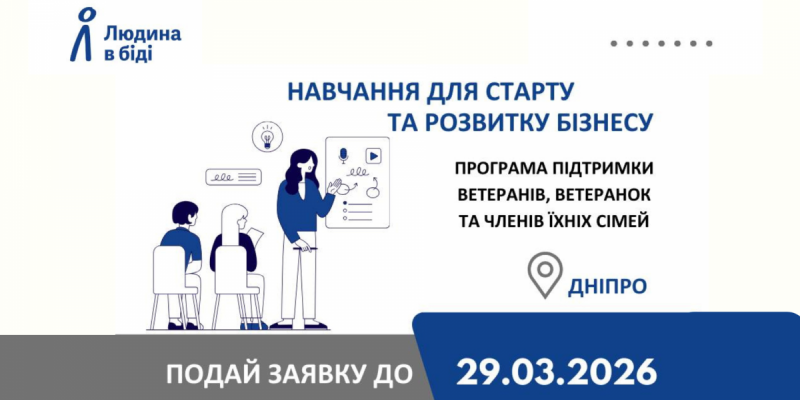 Людина в біді

НАВЧАННЯ ДЛЯ СТАРТУ ТА РОЗВИТКУ БІЗНЕСУ

ПРОГРАМА ПІДТРИМКИ ВЕТЕРАНІВ, ВЕТЕРАНОК ТА ЧЛЕНІВ ЇХНІХ СІМЕЙ

ДНІПРО

ПОДАЙ ЗАЯВКУ ДО 29.03.2026